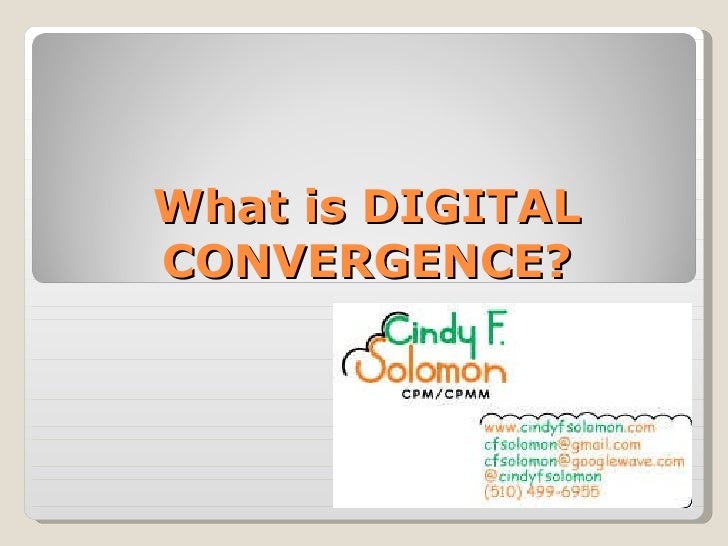 What is DIGITAL CONVERGENCE?

Cindy F. Solomon
CPM/CPMM

www.cindyfsolomon.com
cfsolomon@gmail.com
cfsolomon@googlewave.com
@cindyfsolomon
(510) 499-6955